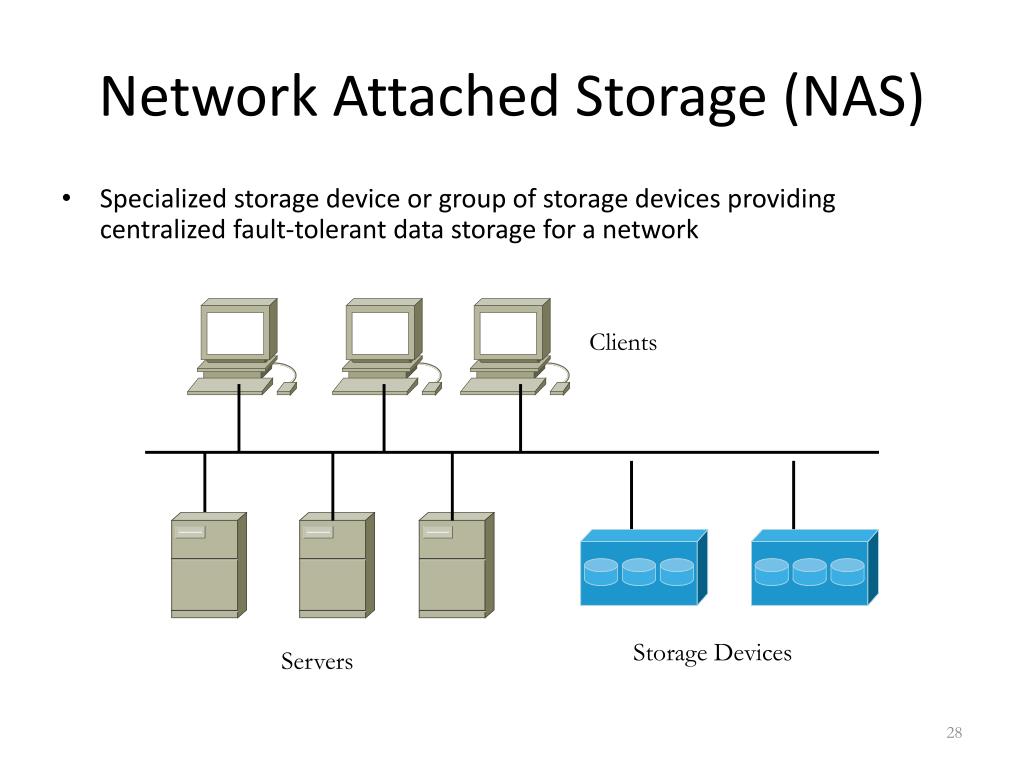 Network Attached Storage (NAS)

• Specialized storage device or group of storage devices providing centralized fault-tolerant data storage for a network

Clients

Servers

Storage Devices

28